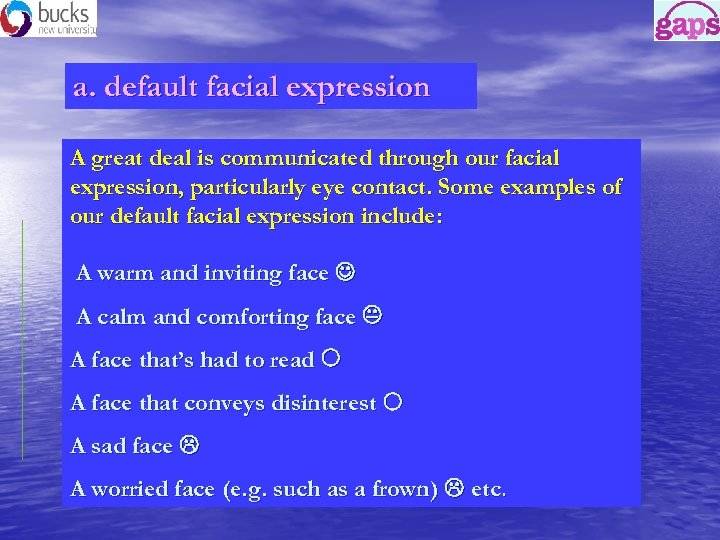 bucks
new university

gaps

a. default facial expression

A great deal is communicated through our facial expression, particularly eye contact. Some examples of our default facial expression include:

A warm and inviting face ☺

A calm and comforting face 😐

A face that's had to read ○

A face that conveys disinterest ○

A sad face ☹

A worried face (e.g. such as a frown) ☹ etc.